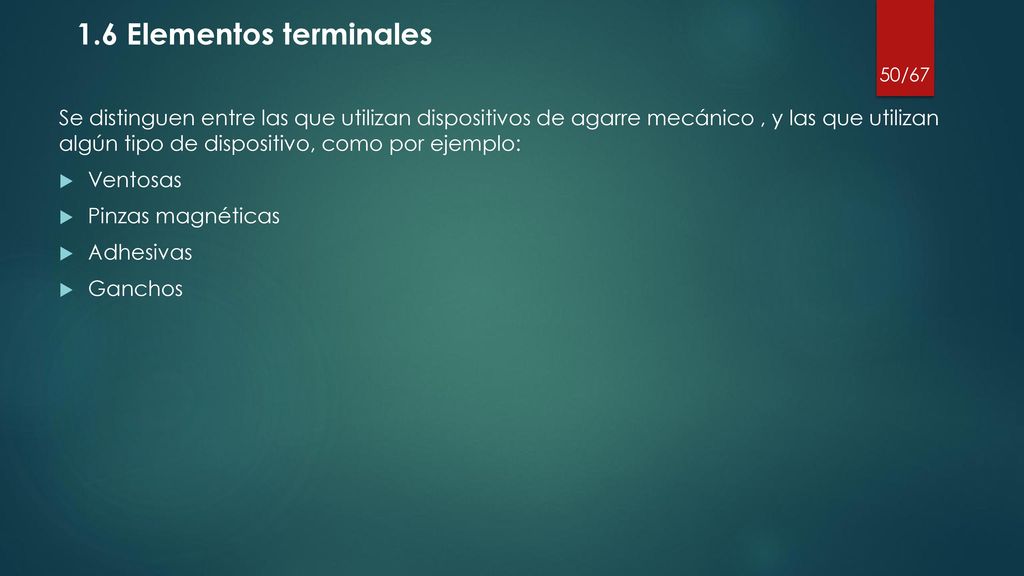 1.6 Elementos terminales

50/67

Se distinguen entre las que utilizan dispositivos de agarre mecánico , y las que utilizan algún tipo de dispositivo, como por ejemplo:

Ventosas

Pinzas magnéticas

Adhesivas

Ganchos